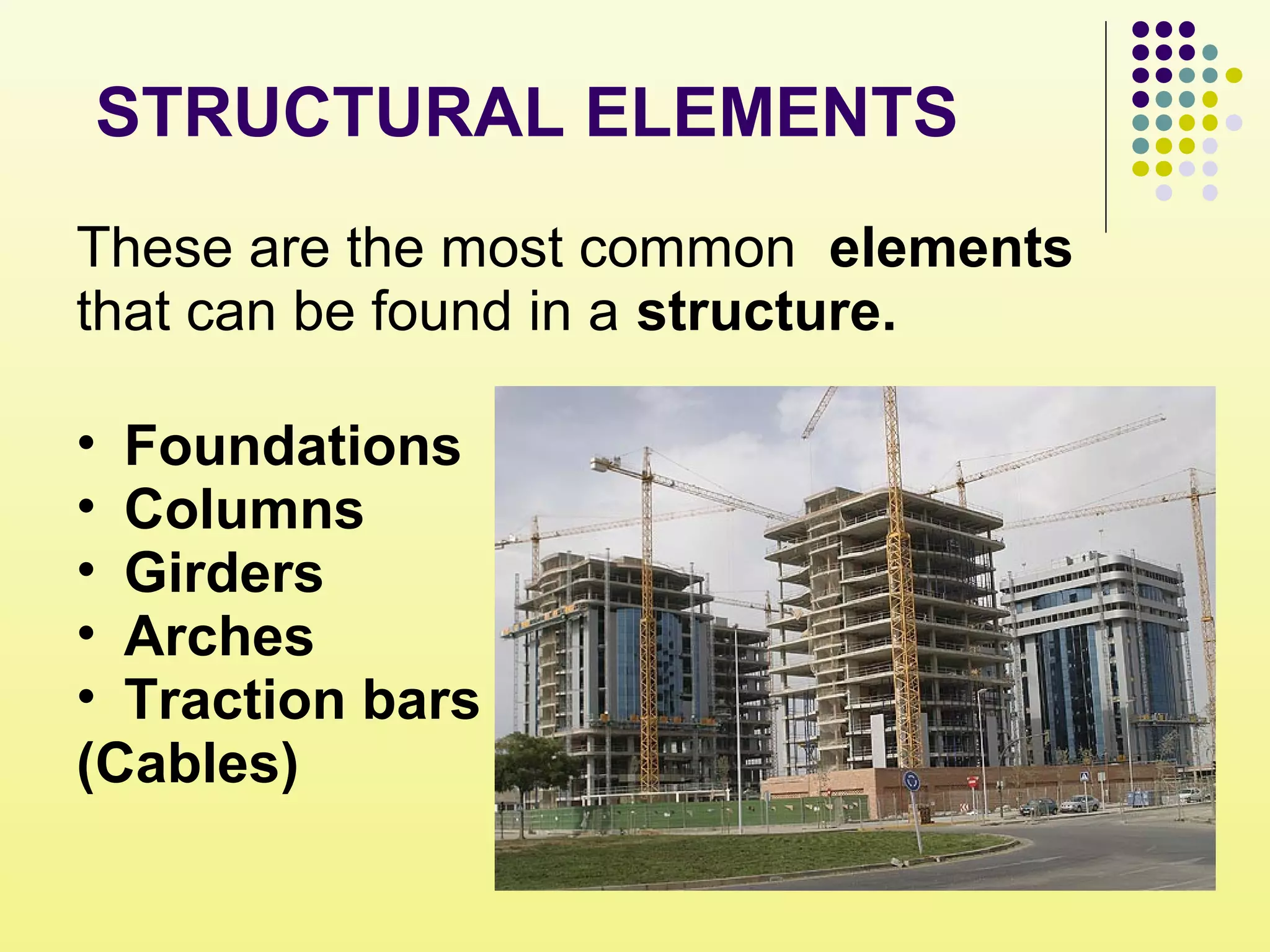 STRUCTURAL ELEMENTS

These are the most common elements that can be found in a structure.

• Foundations
• Columns
• Girders
• Arches
• Traction bars (Cables)